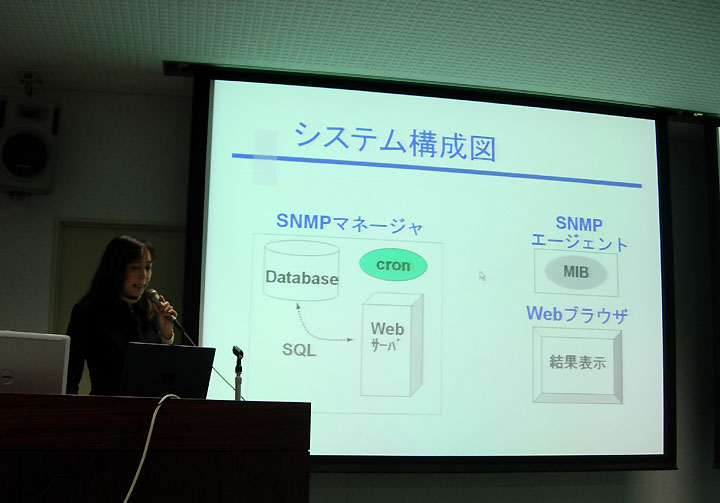 システム構成図

SNMPマネージャ

Database

cron

SQL

Web
サーバ

SNMP
エージェント

MIB

Webブラウザ

結果表示